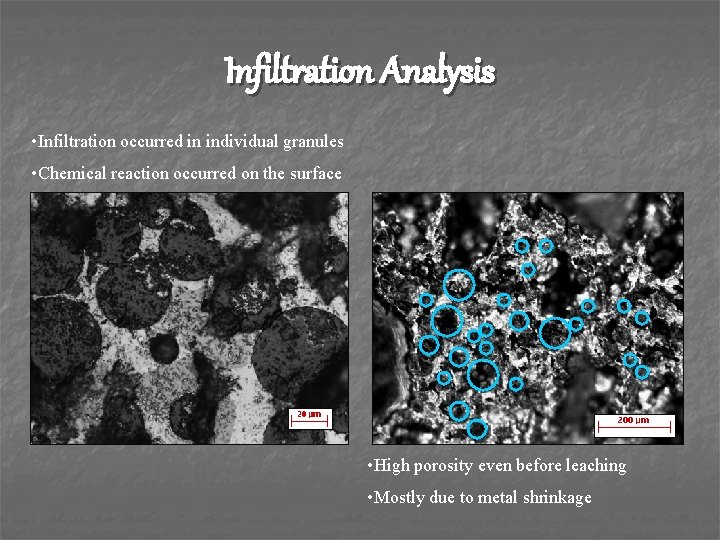 Infiltration Analysis

•Infiltration occurred in individual granules

•Chemical reaction occurred on the surface

20 μm

200 μm

•High porosity even before leaching

•Mostly due to metal shrinkage